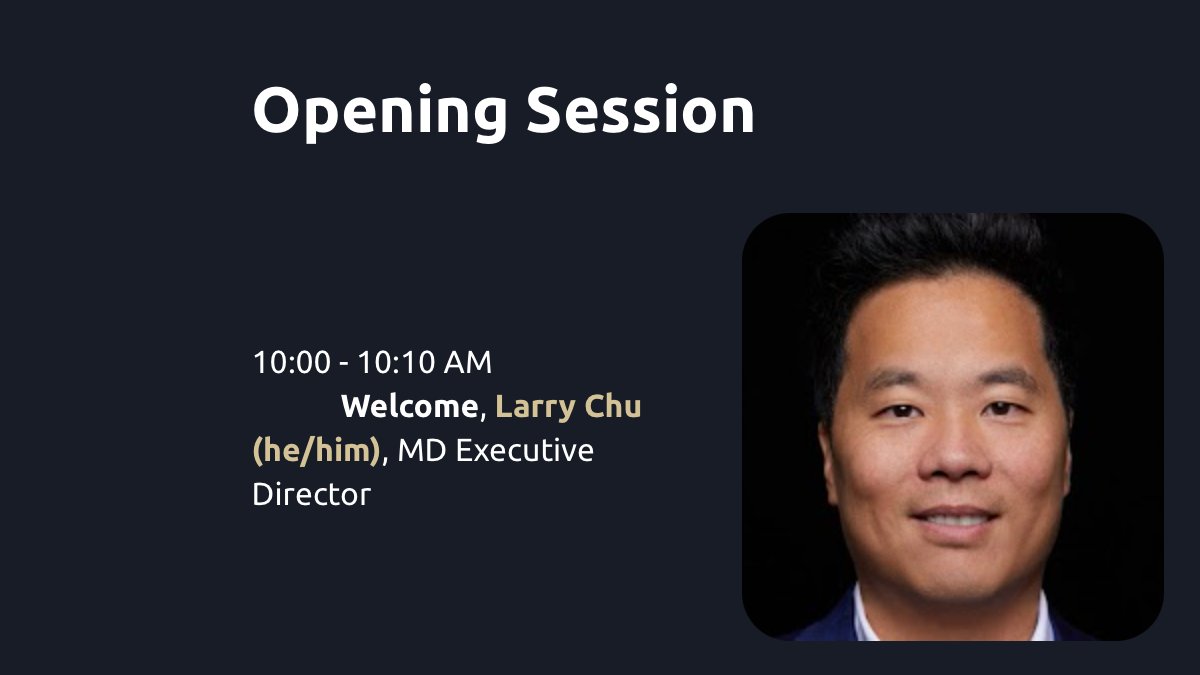 Opening Session

10:00 - 10:10 AM
Welcome, Larry Chu (he/him), MD Executive Director